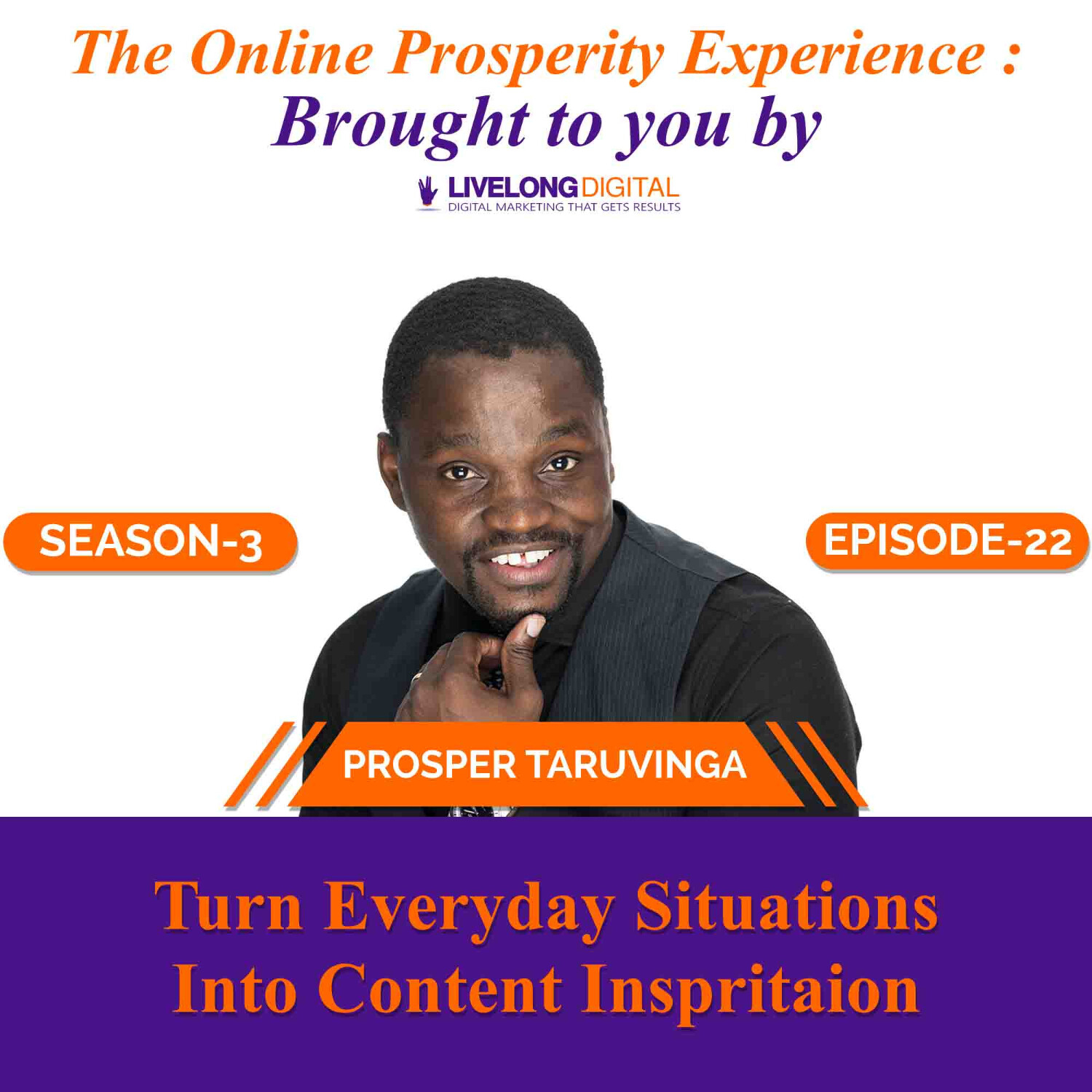 The Online Prosperity Experience : Brought to you by

LIVELONGDIGITAL
DIGITAL MARKETING THAT GETS RESULTS

SEASON-3

EPISODE-22

PROSPER TARUVINGA

Turn Everyday Situations Into Content Inspritaion